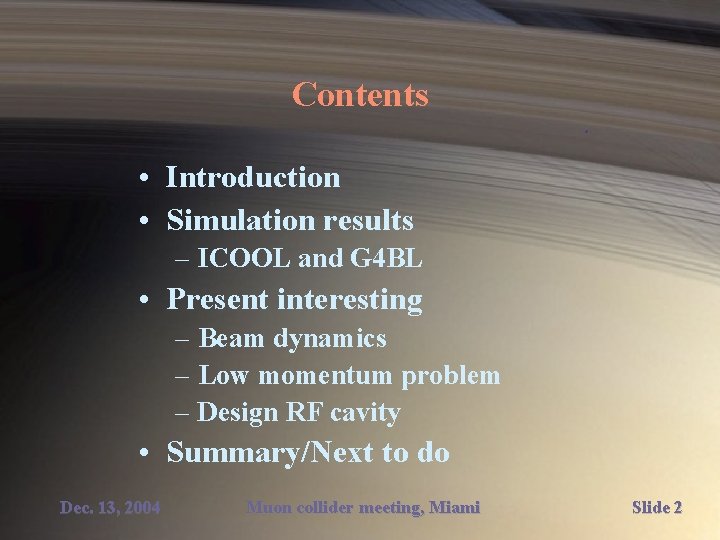 Contents

• Introduction
• Simulation results
– ICOOL and G4BL
• Present interesting
– Beam dynamics
– Low momentum problem
– Design RF cavity
• Summary/Next to do

Dec. 13, 2004 Muon collider meeting, Miami Slide 2